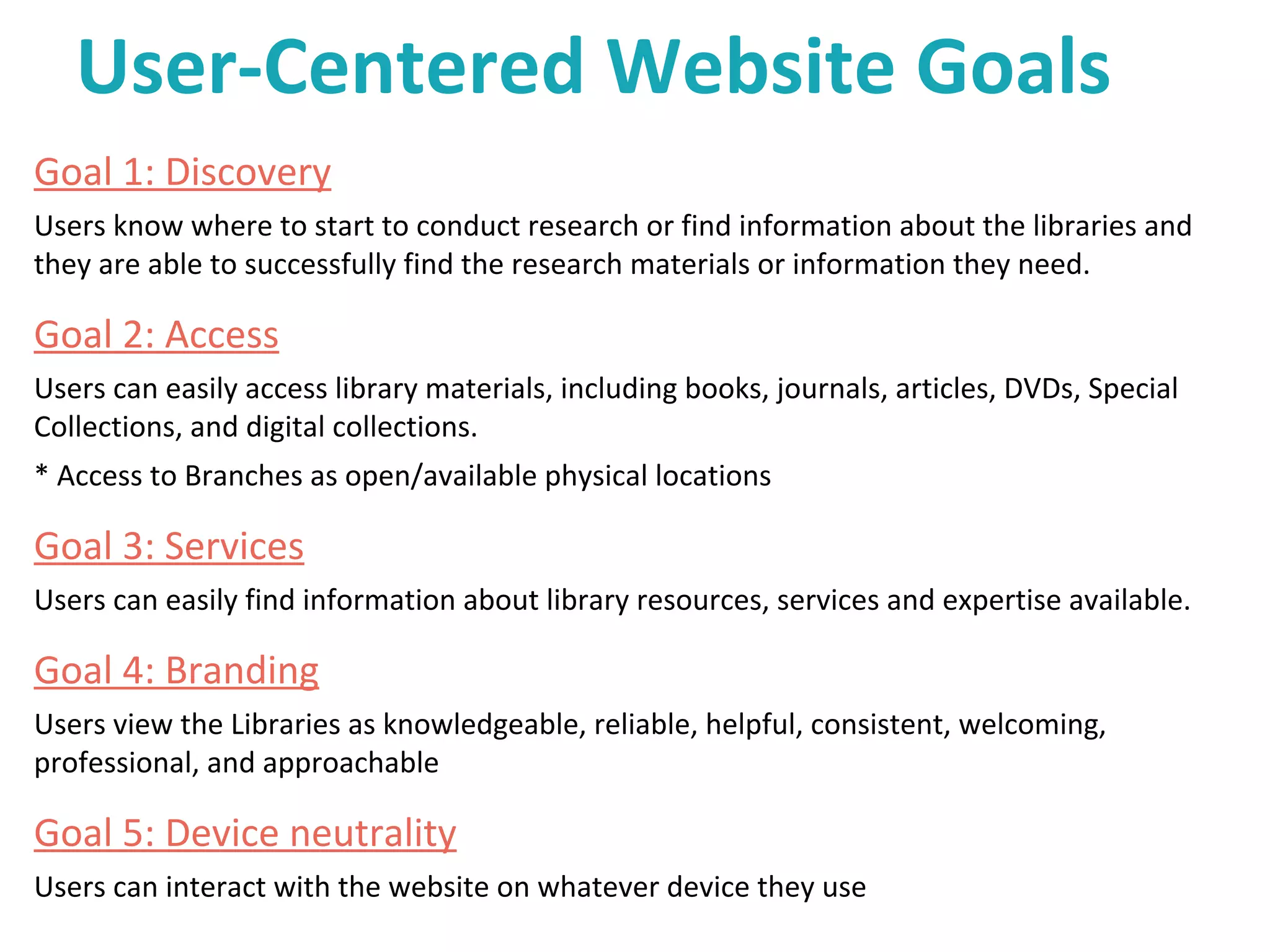 User-Centered Website Goals

Goal 1: Discovery

Users know where to start to conduct research or find information about the libraries and they are able to successfully find the research materials or information they need.

Goal 2: Access

Users can easily access library materials, including books, journals, articles, DVDs, Special Collections, and digital collections.

* Access to Branches as open/available physical locations

Goal 3: Services

Users can easily find information about library resources, services and expertise available.

Goal 4: Branding

Users view the Libraries as knowledgeable, reliable, helpful, consistent, welcoming, professional, and approachable

Goal 5: Device neutrality

Users can interact with the website on whatever device they use